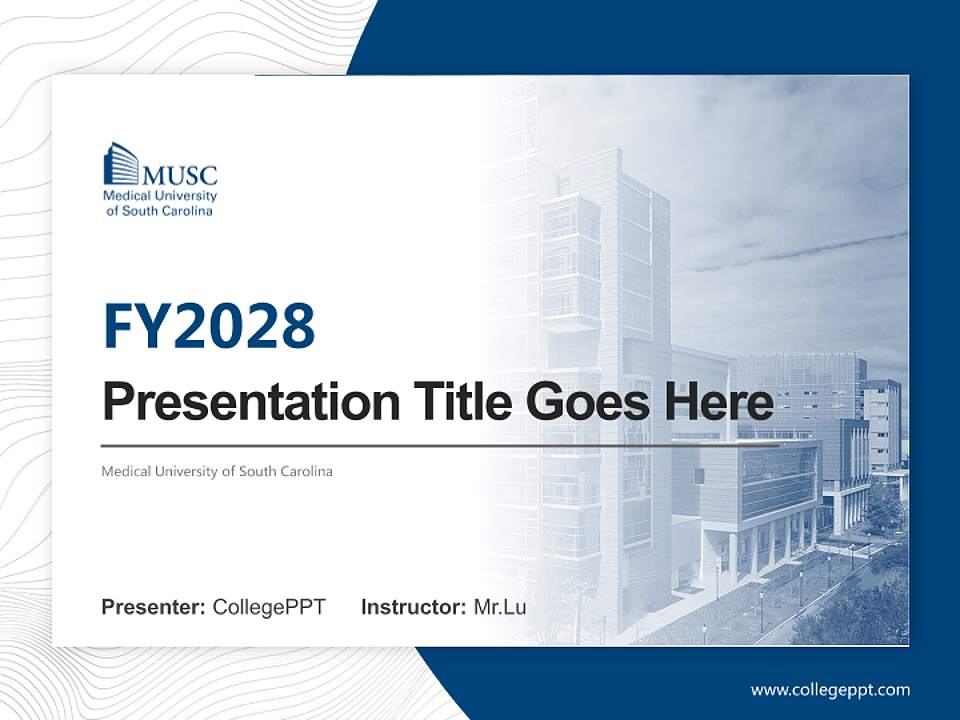 MUSC
Medical University of South Carolina

FY2028

Presentation Title Goes Here

Medical University of South Carolina

Presenter: CollegePPT Instructor: Mr.Lu

www.collegeppt.com